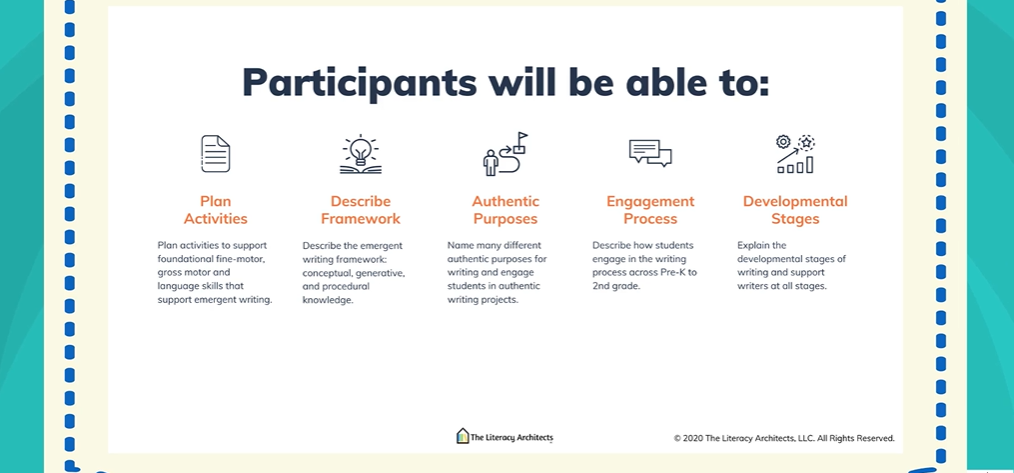 Participants will be able to:

Plan Activities

Plan activities to support foundational fine-motor, gross motor and language skills that support emergent writing.

Describe Framework

Describe the emergent writing framework: conceptual, generative, and procedural knowledge.

Authentic Purposes

Name many different authentic purposes for writing and engage students in authentic writing projects.

Engagement Process

Describe how students engage in the writing process across Pre-K to 2nd grade.

Developmental Stages

Explain the developmental stages of writing and support writers at all stages.

The Literacy Architects

© 2020 The Literacy Architects, LLC. All Rights Reserved.